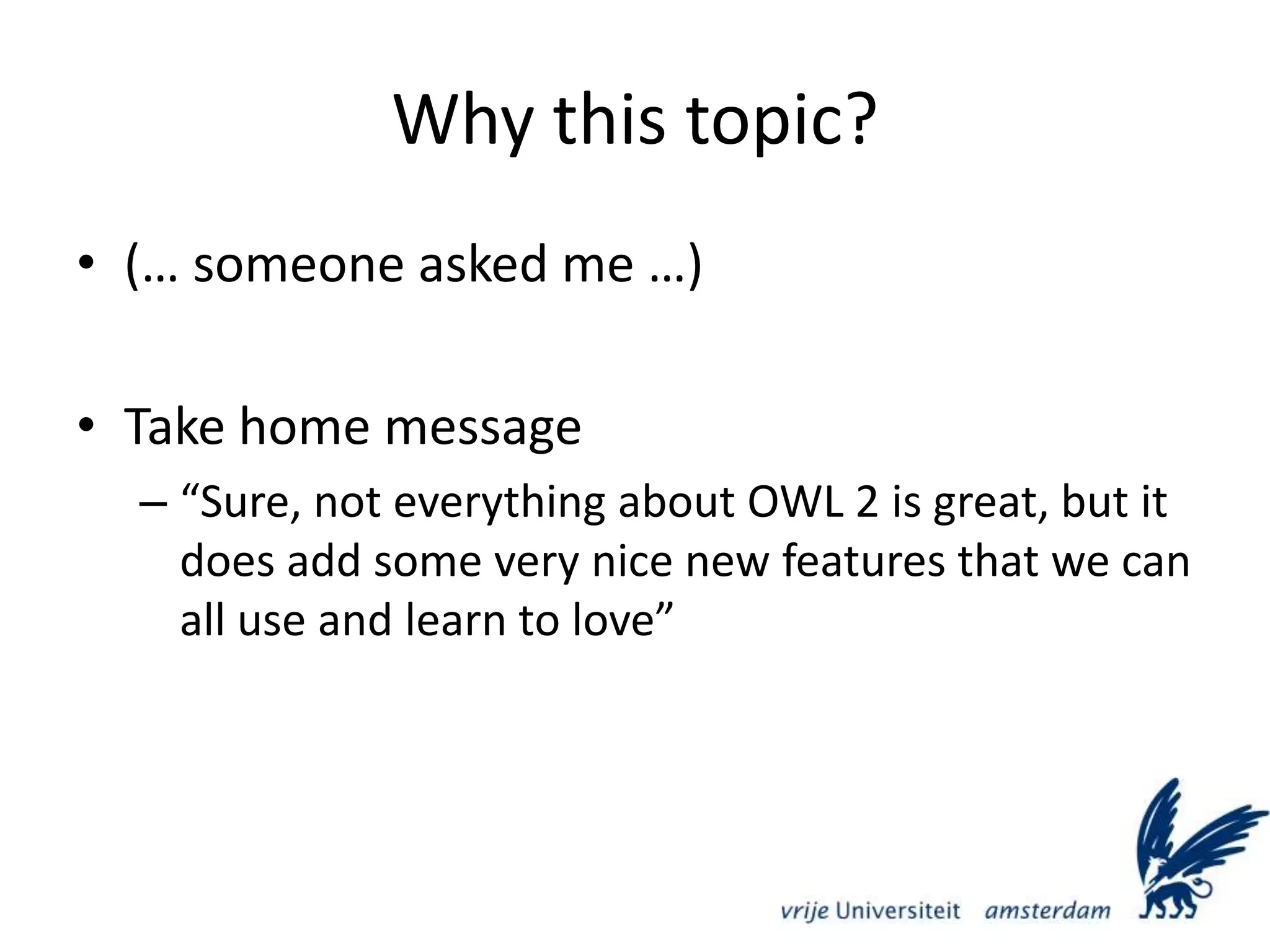 Why this topic?

• (… someone asked me …)

• Take home message
– “Sure, not everything about OWL 2 is great, but it does add some very nice new features that we can all use and learn to love”

vrije Universiteit amsterdam